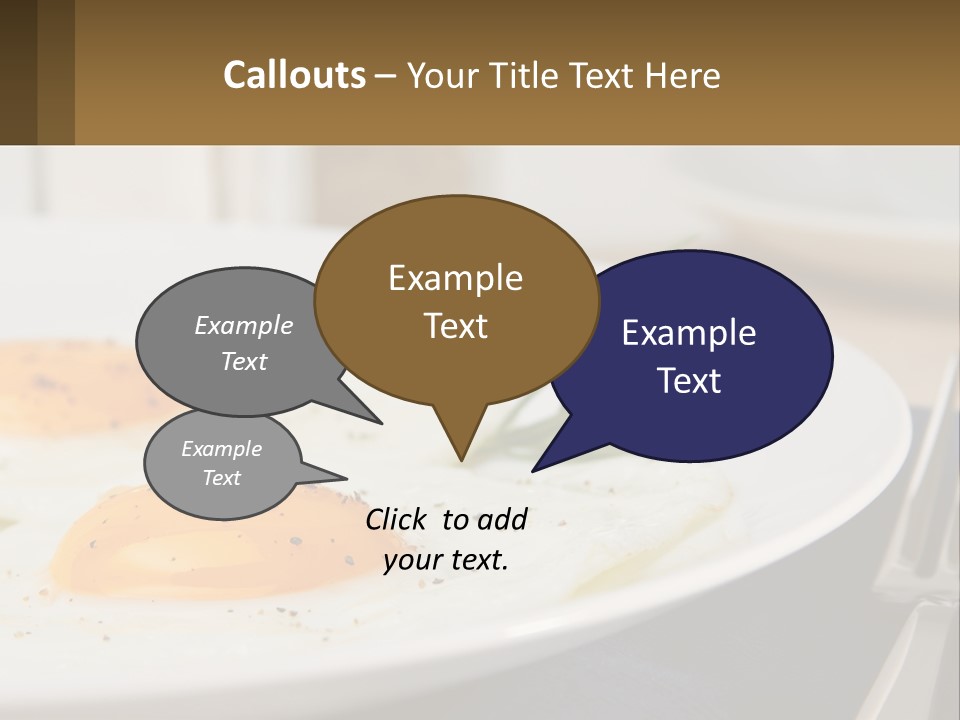 Callouts – Your Title Text Here

Example Text

Example Text

Example Text

Example Text

Click to add your text.